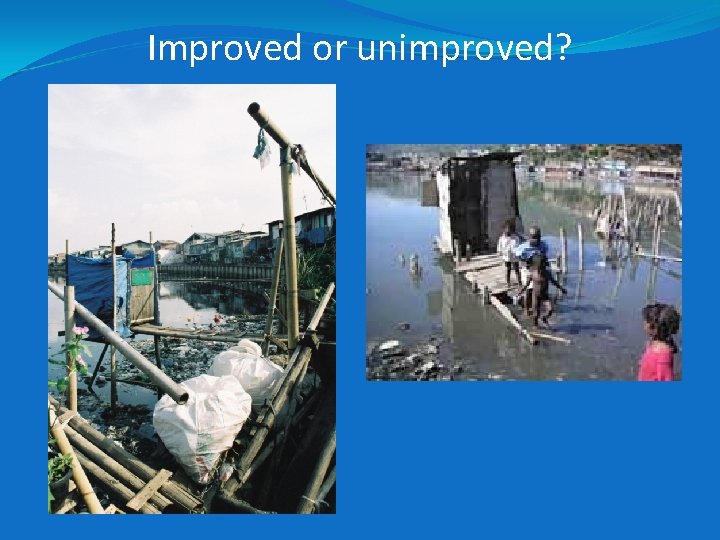 Improved or unimproved?